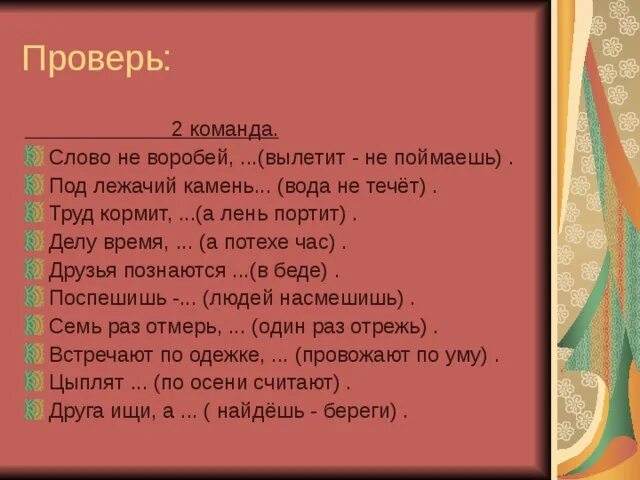 Проверь:

2 команда.

Слово не воробей, ...(вылетит - не поймаешь) .
Под лежачий камень... (вода не течёт) .
Труд кормит, ...(а лень портит) .
Делу время, ... (а потехе час) .
Друзья познаются ...(в беде) .
Поспешишь -... (людей насмешишь) .
Семь раз отмерь, ... (один раз отрежь) .
Встречают по одежке, ... (провожают по уму) .
Цыплят ... (по осени считают) .
Друга ищи, а ... ( найдёшь - береги) .